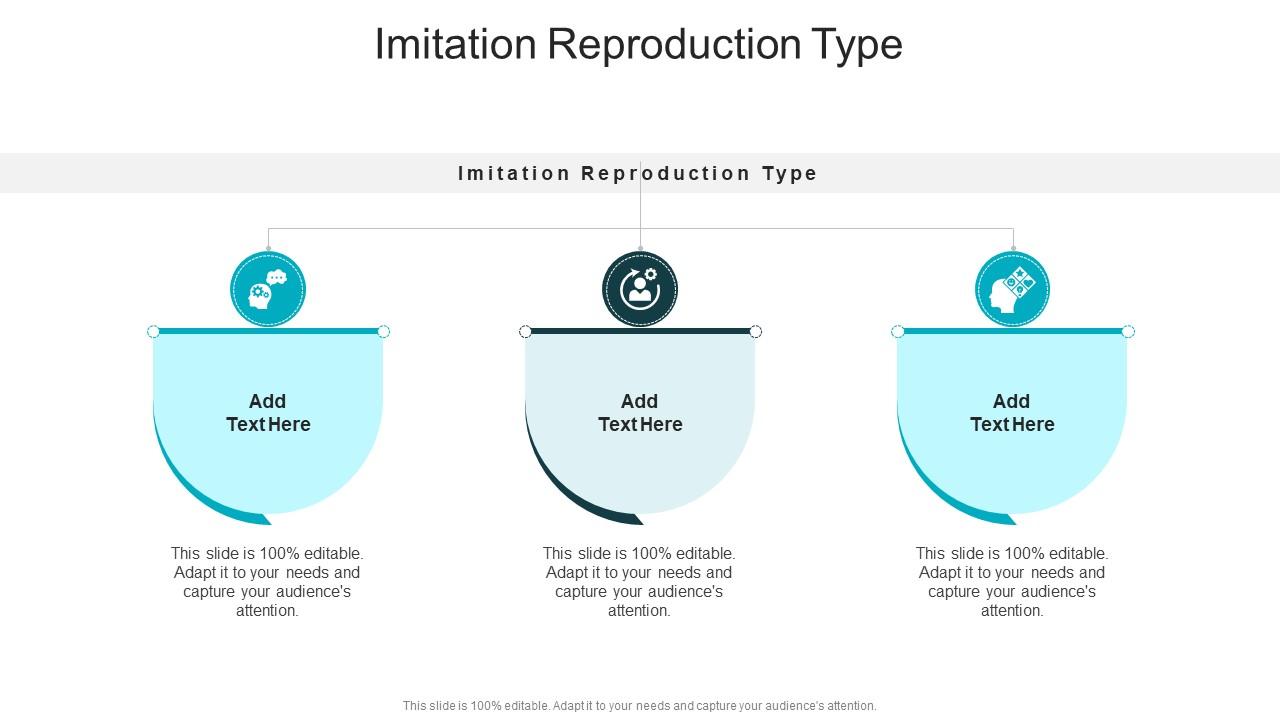 Imitation Reproduction Type

Imitation Reproduction Type

Add Text Here

This slide is 100% editable. Adapt it to your needs and capture your audience's attention.

Add Text Here

This slide is 100% editable. Adapt it to your needs and capture your audience's attention.

Add Text Here

This slide is 100% editable. Adapt it to your needs and capture your audience's attention.

This slide is 100% editable. Adapt it to your needs and capture your audience's attention.